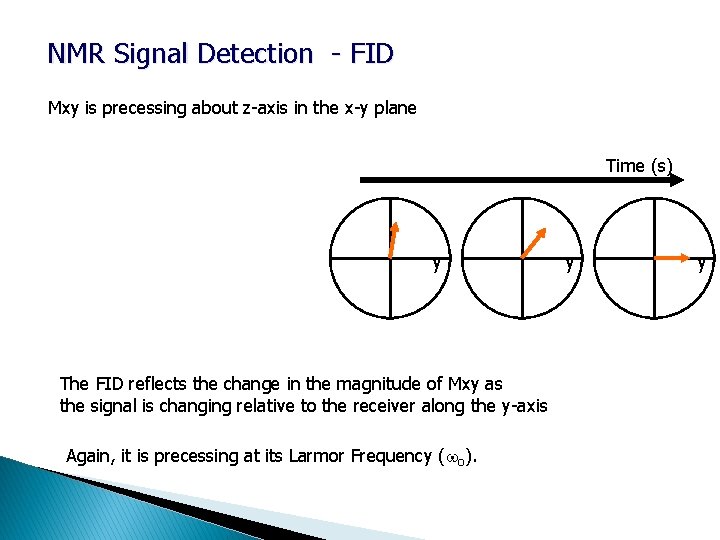 NMR Signal Detection - FID

Mxy is precessing about z-axis in the x-y plane

Time (s)

y

y

y

The FID reflects the change in the magnitude of Mxy as the signal is changing relative to the receiver along the y-axis

Again, it is precessing at its Larmor Frequency ($\omega_0$).